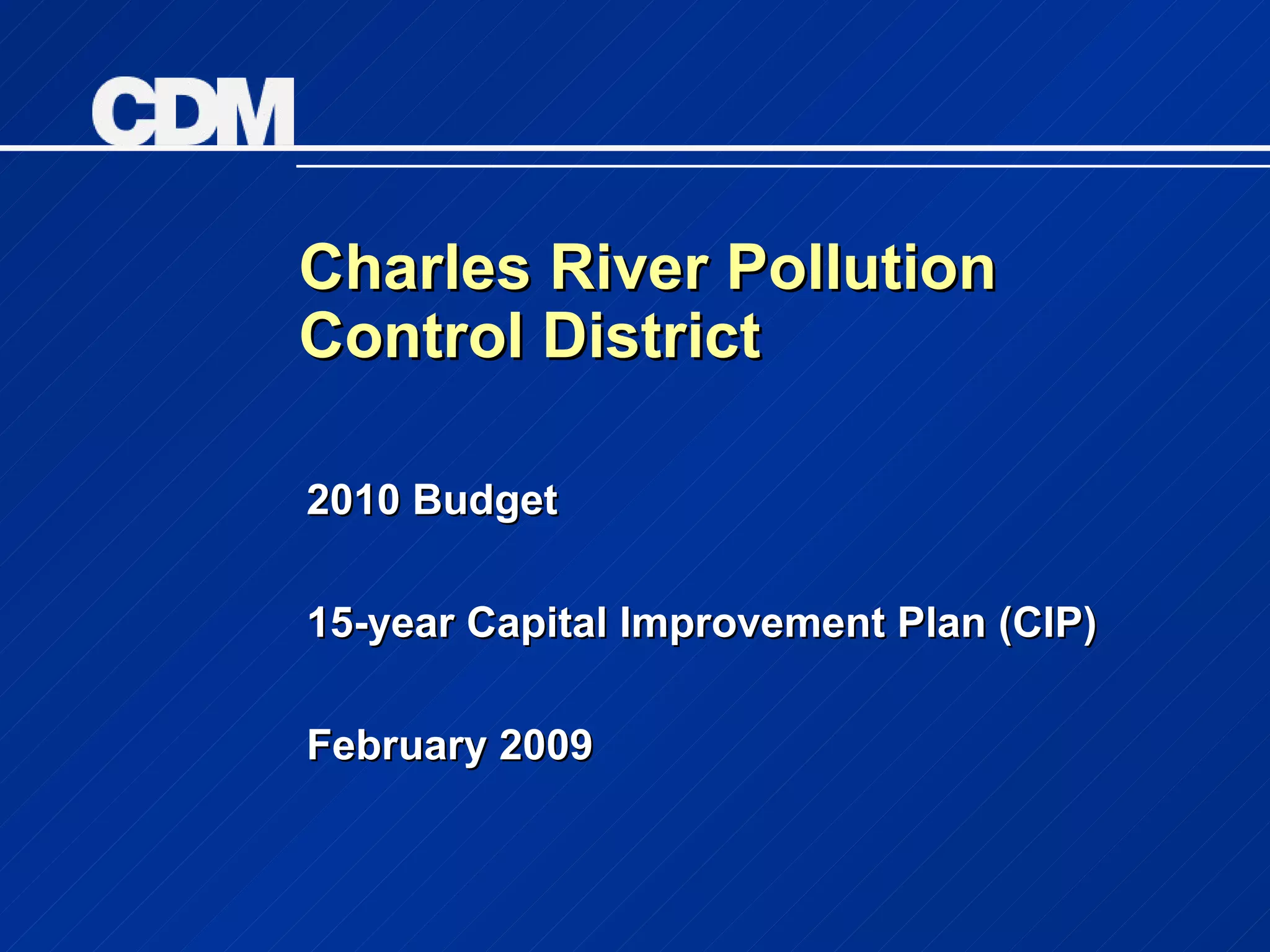 CDM

Charles River Pollution Control District

2010 Budget

15-year Capital Improvement Plan (CIP)

February 2009